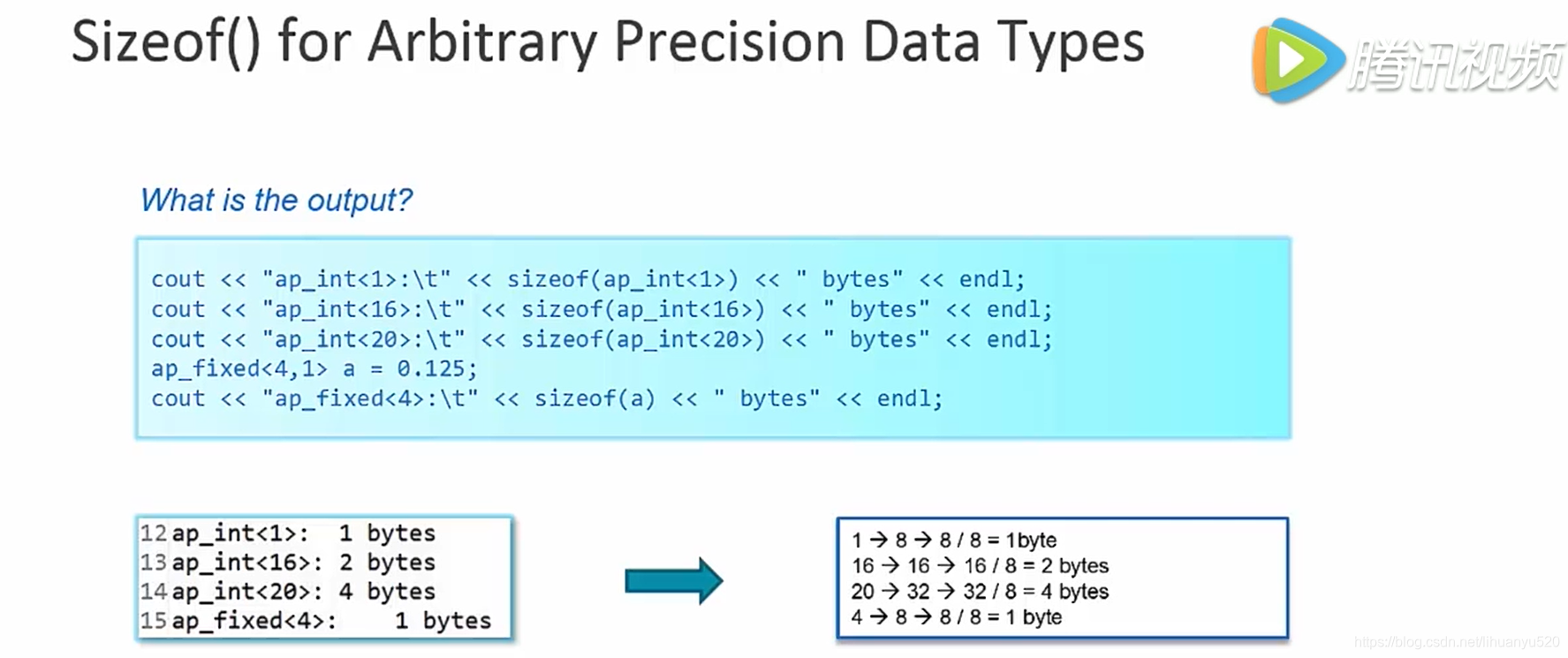 Sizeof() for Arbitrary Precision Data Types

腾讯视频

What is the output?

cout << "ap_int<1>:\t" << sizeof(ap_int<1>) << " bytes" << endl;
cout << "ap_int<16>:\t" << sizeof(ap_int<16>) << " bytes" << endl;
cout << "ap_int<20>:\t" << sizeof(ap_int<20>) << " bytes" << endl;
ap_fixed<4,1> a = 0.125;
cout << "ap_fixed<4>:\t" << sizeof(a) << " bytes" << endl;

12 ap_int<1>: 1 bytes
13 ap_int<16>: 2 bytes
14 ap_int<20>: 4 bytes
15 ap_fixed<4>: 1 bytes

1 → 8 → 8 / 8 = 1byte
16 → 16 → 16 / 8 = 2 bytes
20 → 32 → 32 / 8 = 4 bytes
4 → 8 → 8 / 8 = 1 byte

https://blog.csdn.net/lihuanyu520